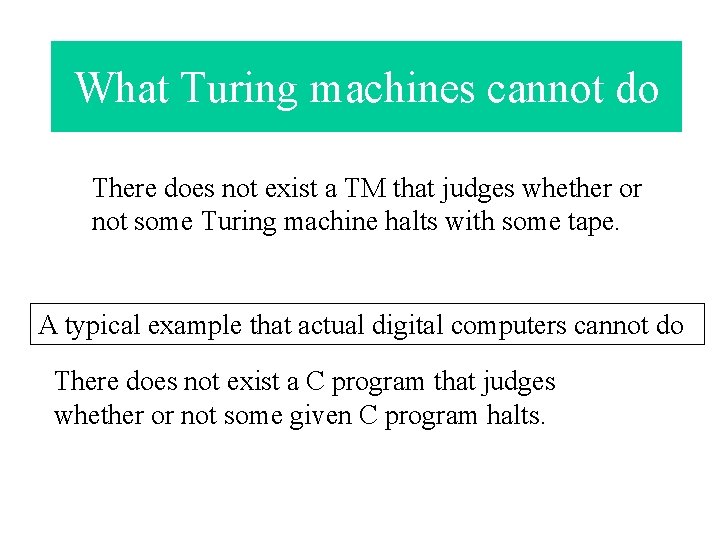 What Turing machines cannot do

There does not exist a TM that judges whether or not some Turing machine halts with some tape.

A typical example that actual digital computers cannot do

There does not exist a C program that judges whether or not some given C program halts.